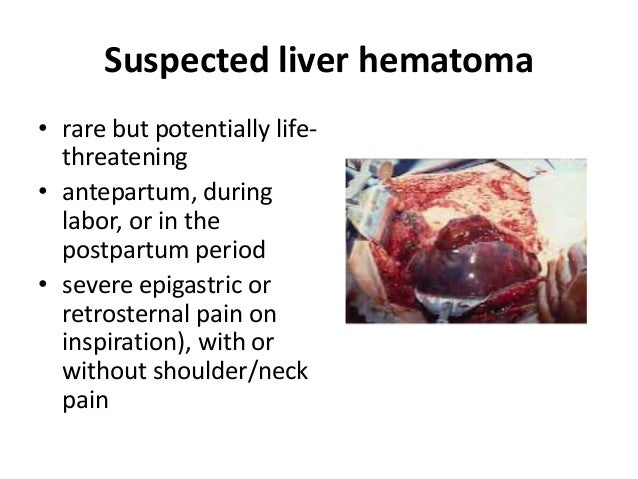 Suspected liver hematoma

• rare but potentially life-threatening
• antepartum, during labor, or in the postpartum period
• severe epigastric or retrosternal pain on inspiration), with or without shoulder/neck pain